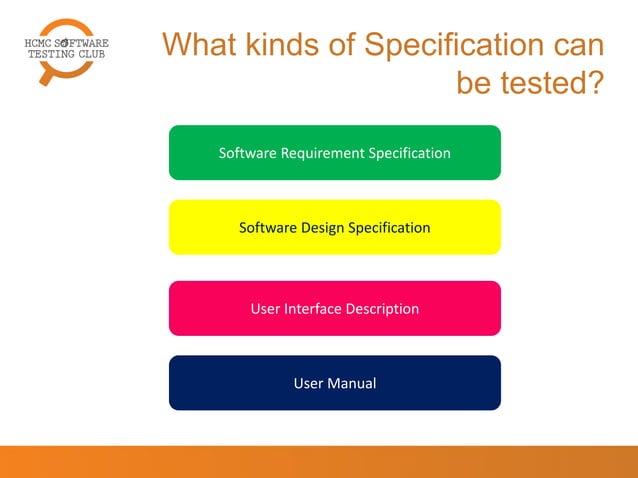 HCMC SOFTWARE TESTING CLUB

What kinds of Specification can be tested?

Software Requirement Specification

Software Design Specification

User Interface Description

User Manual